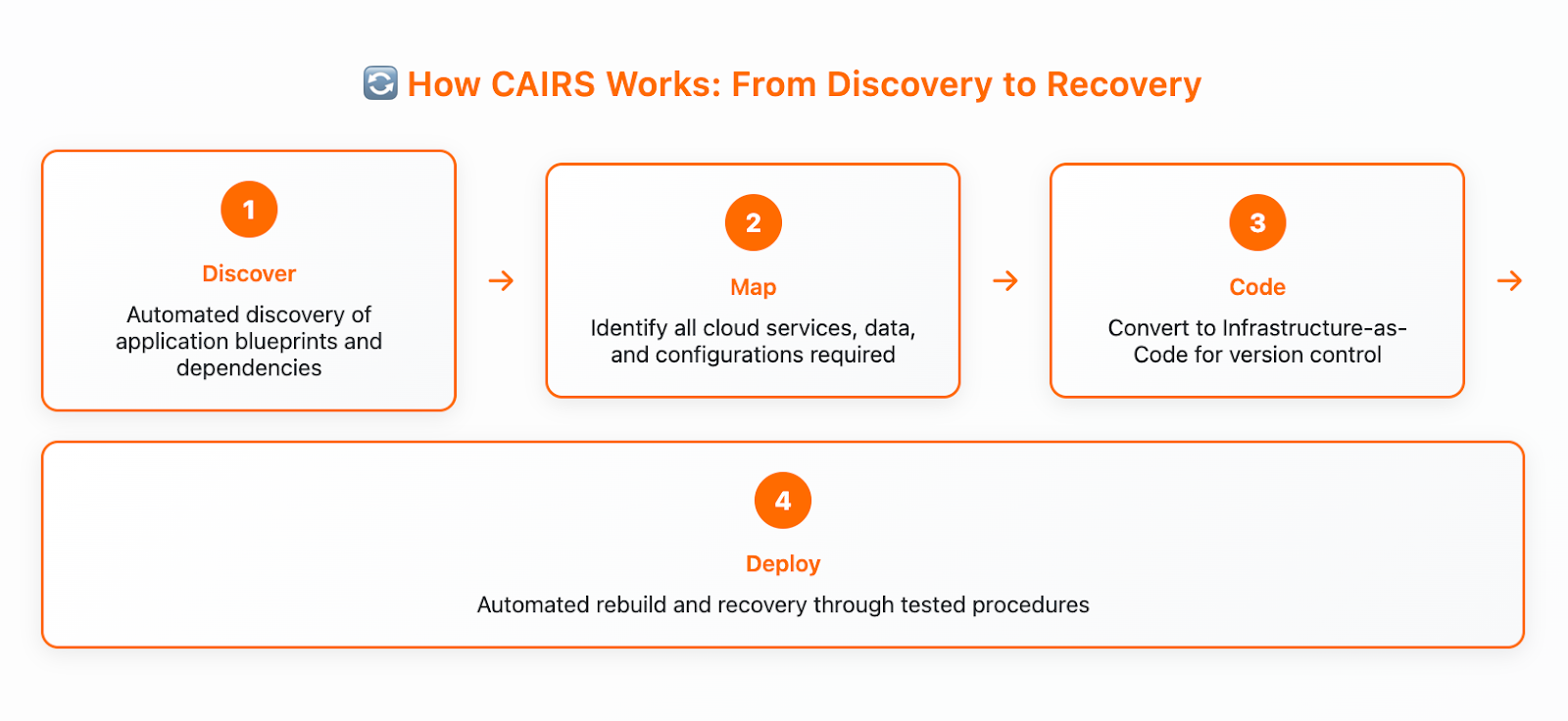 🔄 How CAIRS Works: From Discovery to Recovery

1

Discover

Automated discovery of application blueprints and dependencies

→

2

Map

Identify all cloud services, data, and configurations required

→

3

Code

Convert to Infrastructure-as-Code for version control

→

4

Deploy

Automated rebuild and recovery through tested procedures